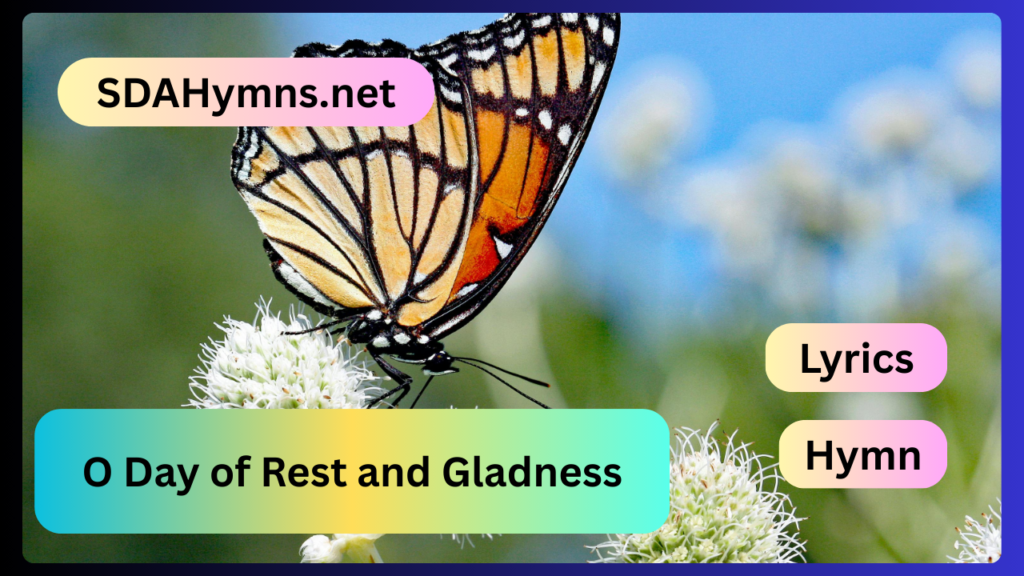 SDAHymns.net

Lyrics

Hymn

O Day of Rest and Gladness